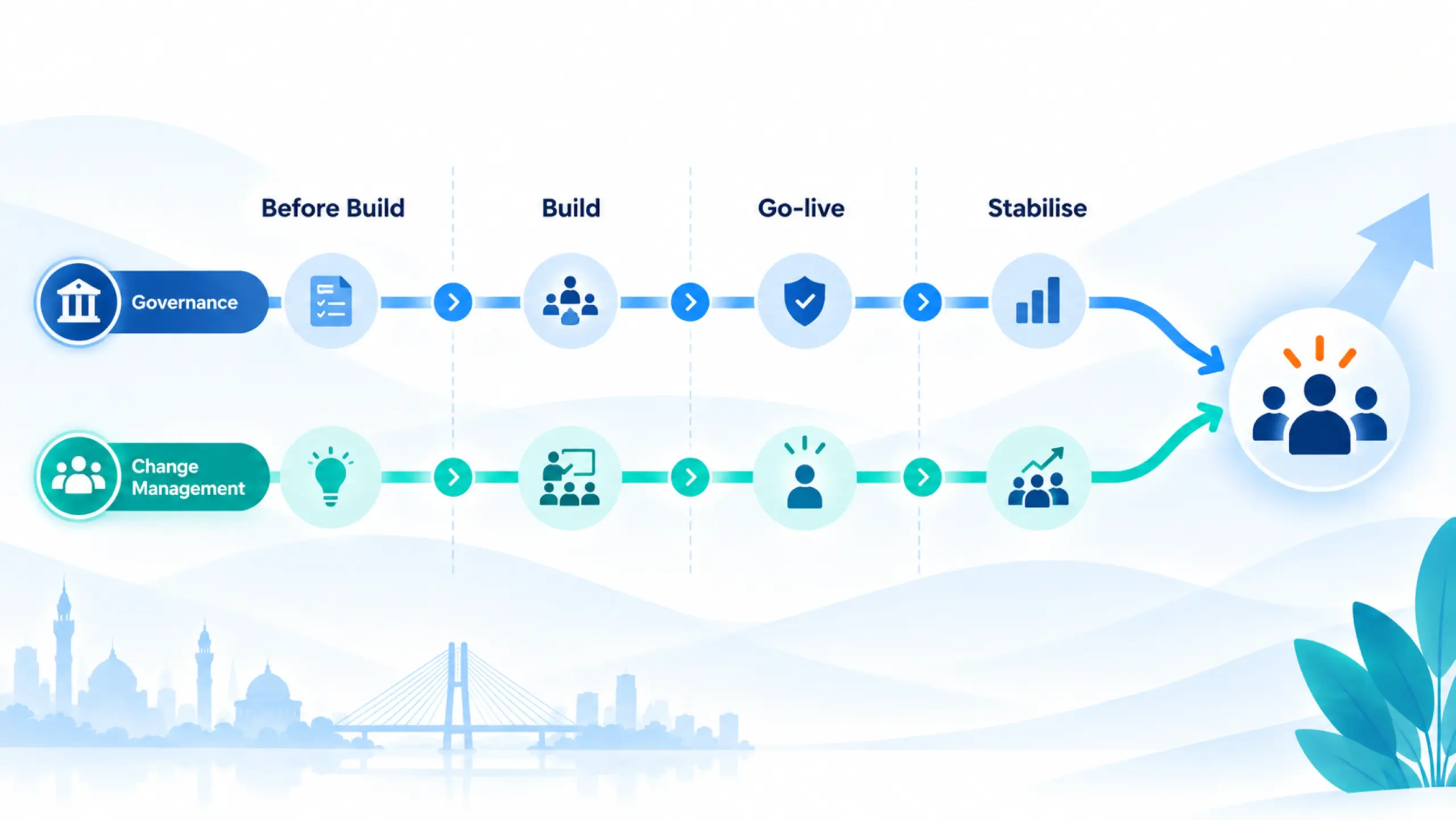 Before Build
Build
Go-live
Stabilise

Governance

Change Management